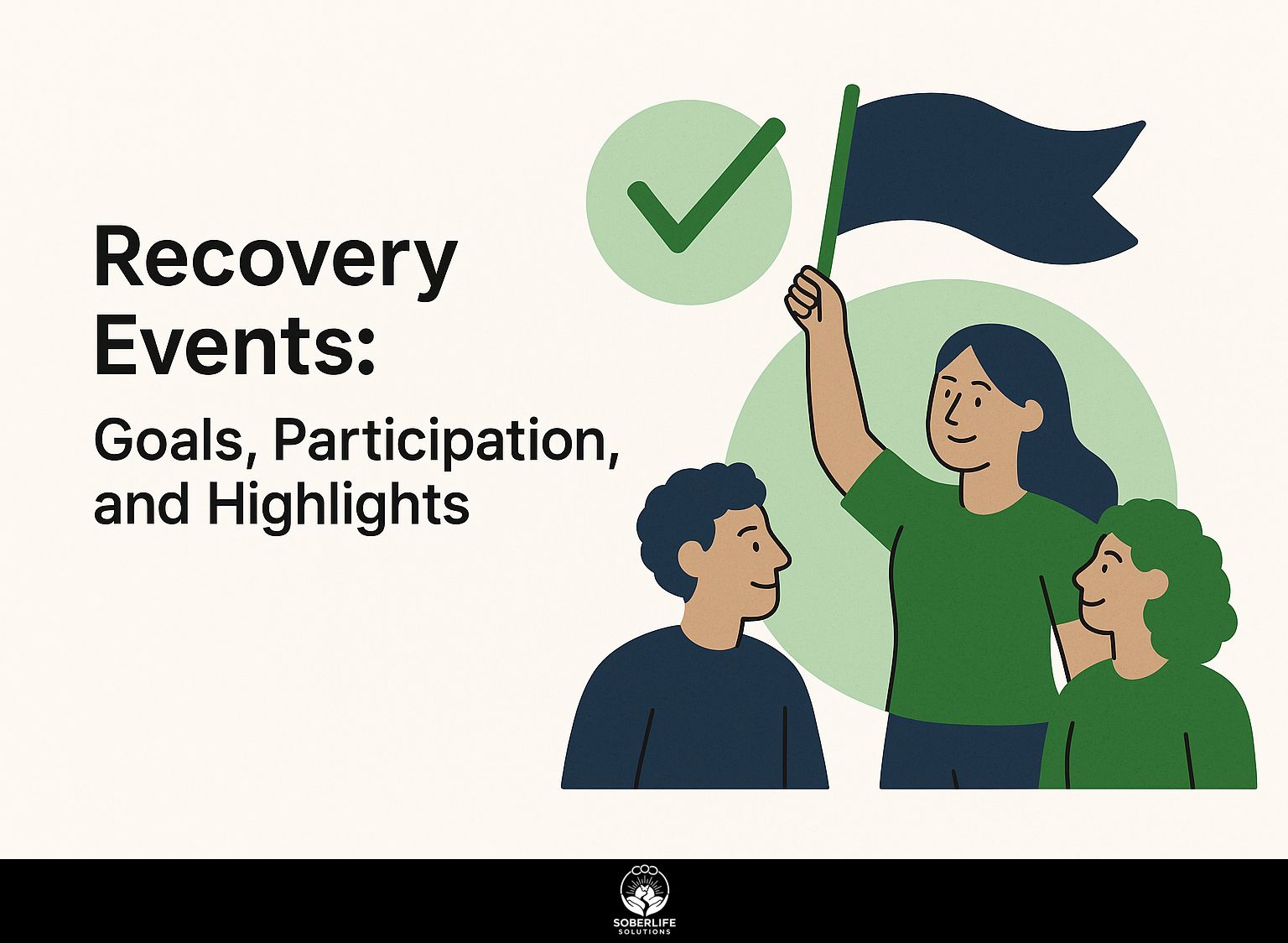 Recovery Events:

Goals, Participation, and Highlights

SOBERLIFE
SOLUTIONS